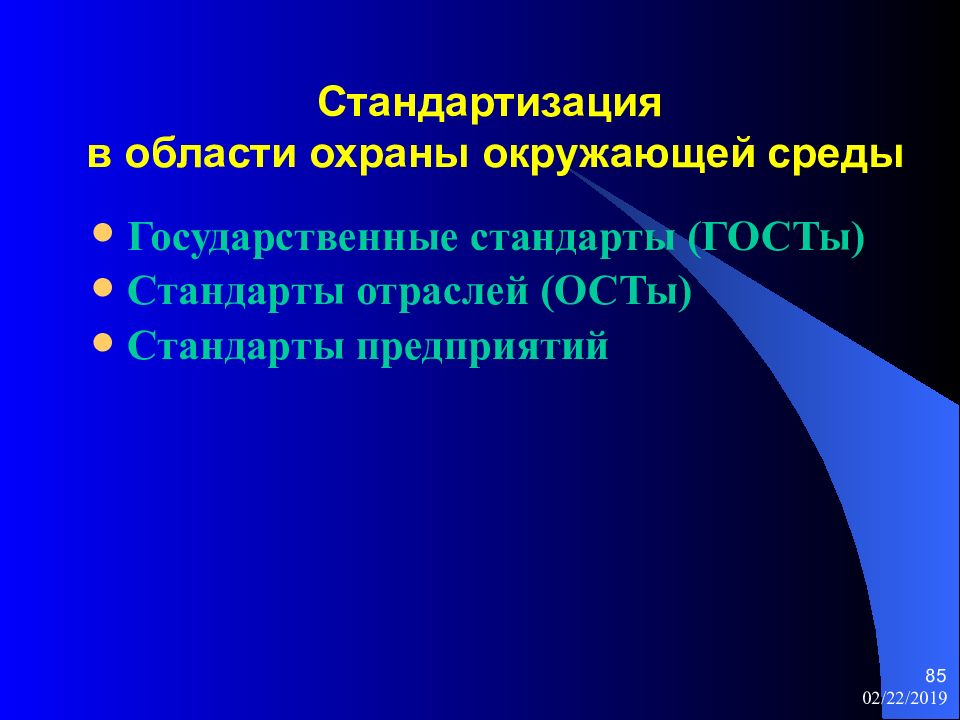 Стандартизация
в области охраны окружающей среды

- Государственные стандарты (ГОСТы)
- Стандарты отраслей (ОСТы)
- Стандарты предприятий

85
02/22/2019